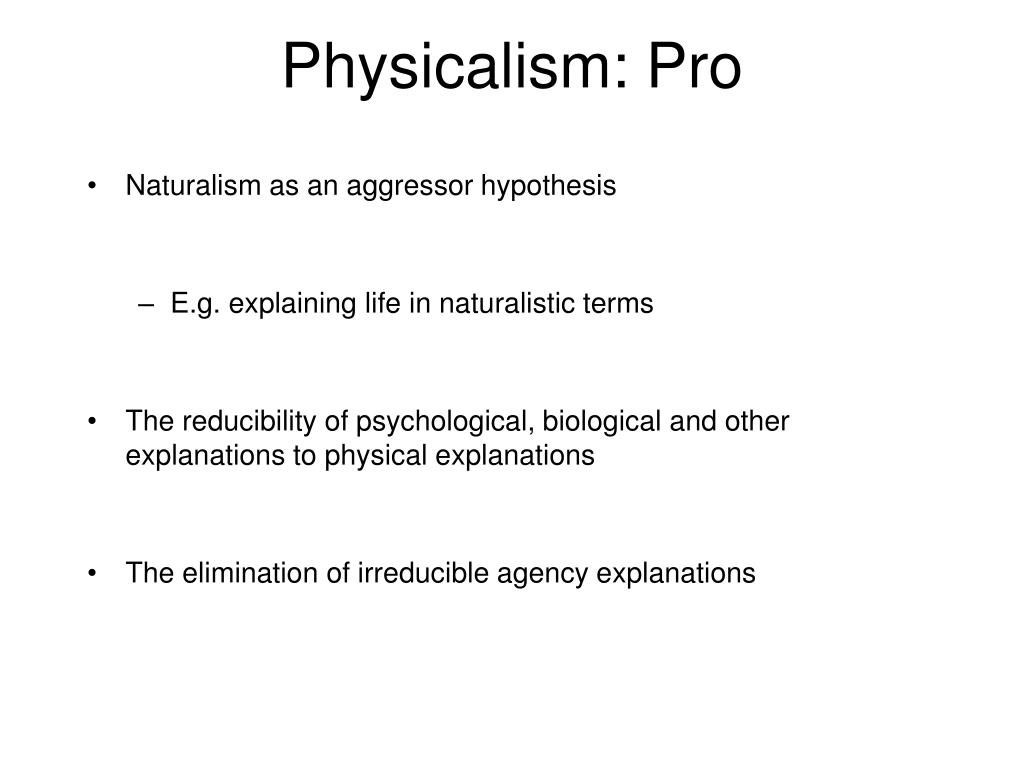 Physicalism: Pro

• Naturalism as an aggressor hypothesis

– E.g. explaining life in naturalistic terms

• The reducibility of psychological, biological and other explanations to physical explanations

• The elimination of irreducible agency explanations